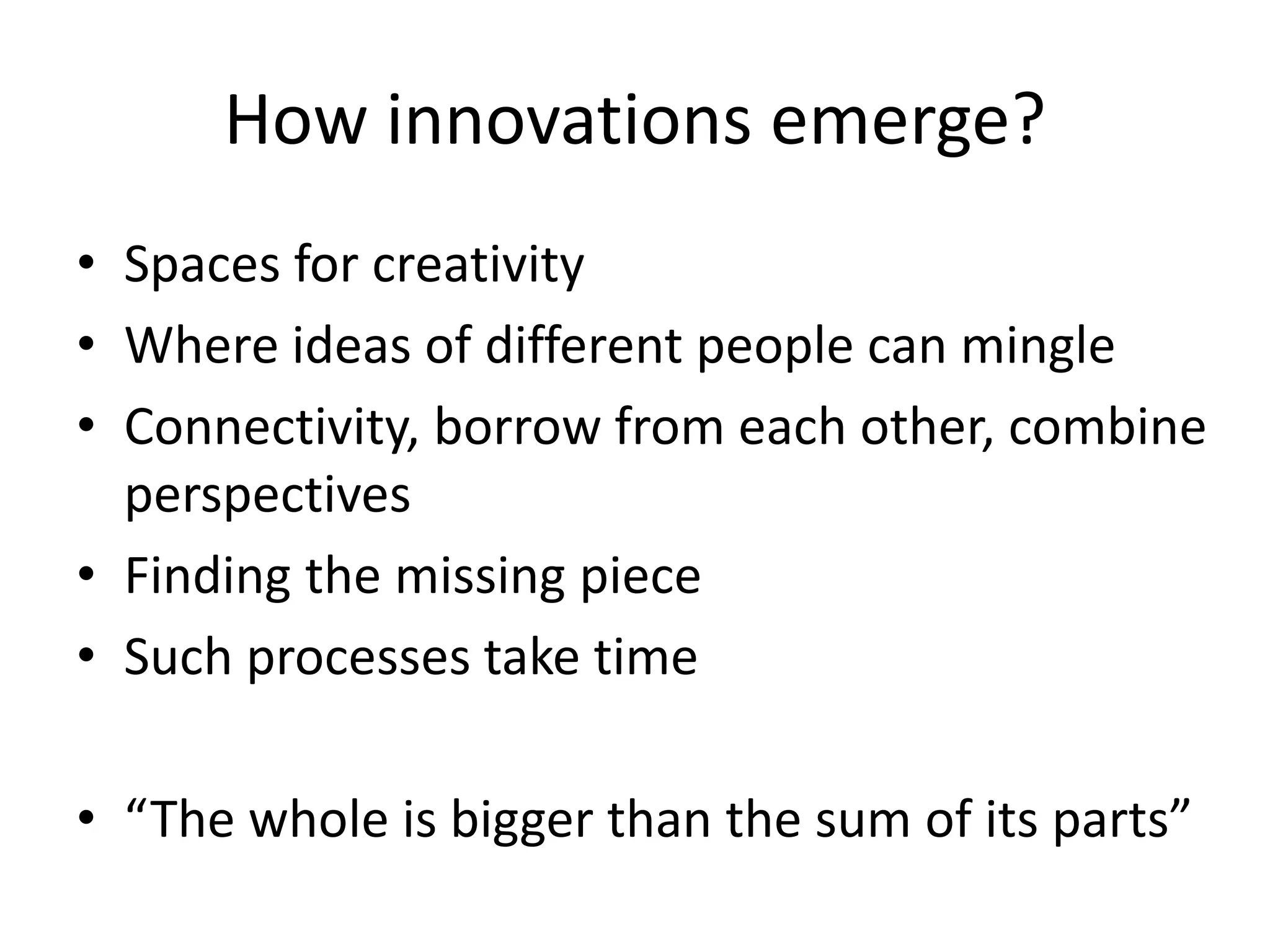 How innovations emerge?

• Spaces for creativity
• Where ideas of different people can mingle
• Connectivity, borrow from each other, combine perspectives
• Finding the missing piece
• Such processes take time

• “The whole is bigger than the sum of its parts”